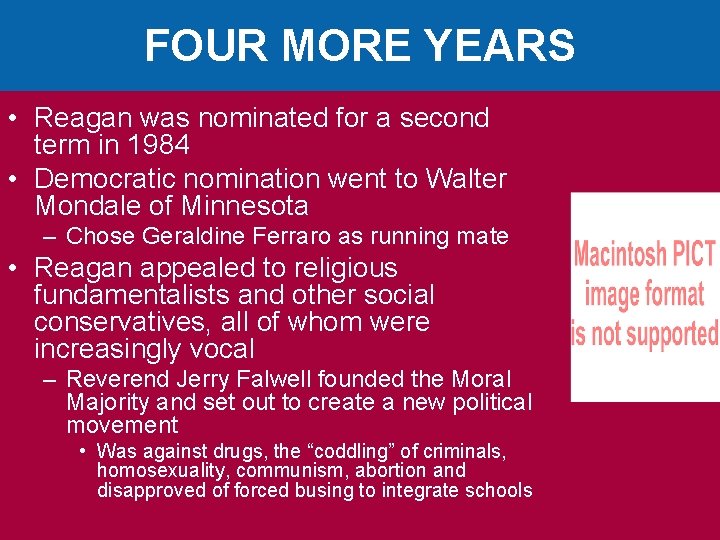 FOUR MORE YEARS

• Reagan was nominated for a second term in 1984
• Democratic nomination went to Walter Mondale of Minnesota
– Chose Geraldine Ferraro as running mate
• Reagan appealed to religious fundamentalists and other social conservatives, all of whom were increasingly vocal
– Reverend Jerry Falwell founded the Moral Majority and set out to create a new political movement
• Was against drugs, the “coddling” of criminals, homosexuality, communism, abortion and disapproved of forced busing to integrate schools

Macintosh PICT image format is not supported